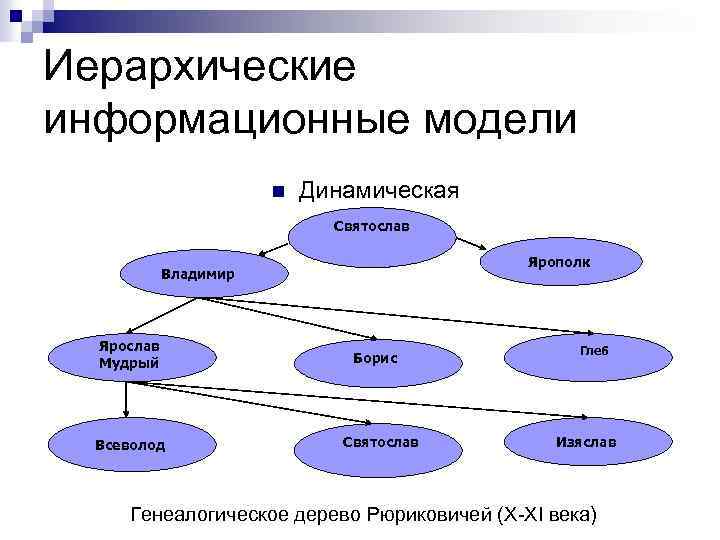 Иерархические информационные модели

Динамическая

Святослав

Владимир

Ярополк

Ярослав Мудрый

Борис

Глеб

Всеволод

Святослав

Изяслав

Генеалогическое дерево Рюриковичей (X-XI века)